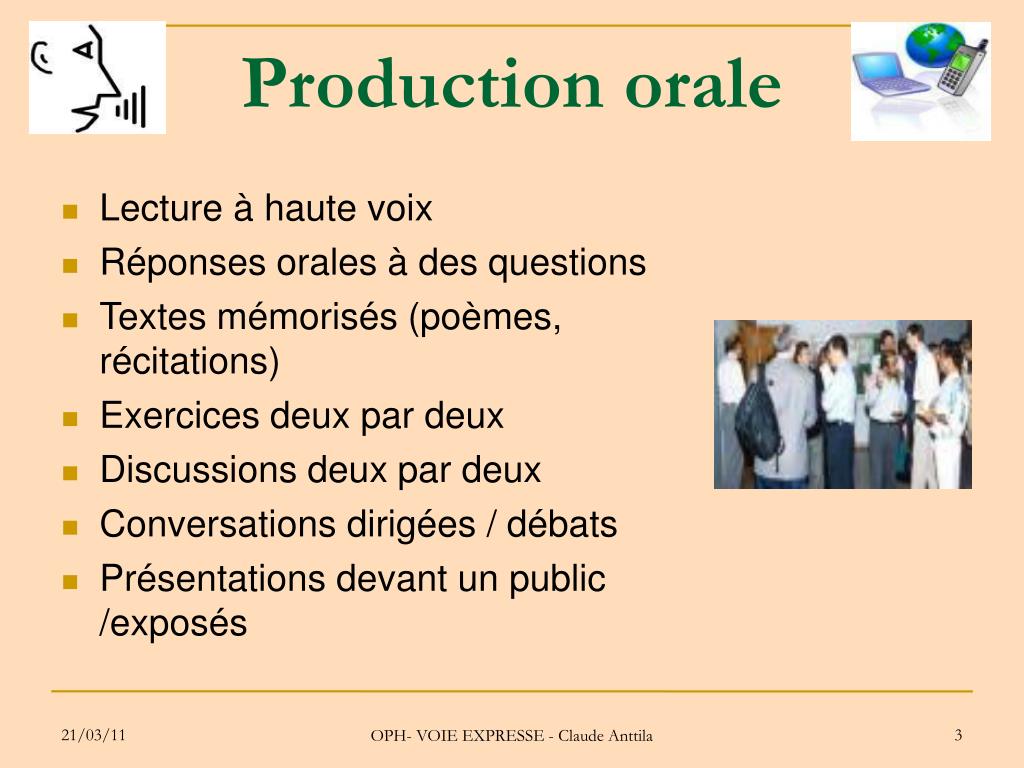 Production orale

- Lecture à haute voix
- Réponses orales à des questions
- Textes mémorisés (poèmes, récitations)
- Exercices deux par deux
- Discussions deux par deux
- Conversations dirigées / débats
- Présentations devant un public /exposés

21/03/11

OPH- VOIE EXPRESSE - Claude Anttila

3